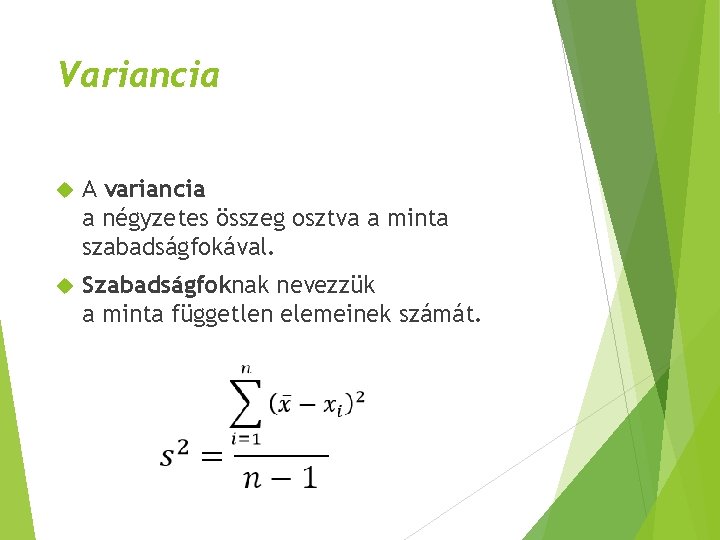 Variancia

A variancia
a négyzetes összeg osztva a minta szabadságfokával.

Szabadságfoknak nevezzük
a minta független elemeinek számát.

$s^2 = \frac{\sum_{i=1}^{n} (\bar{x} - x_i)^2}{n-1}$